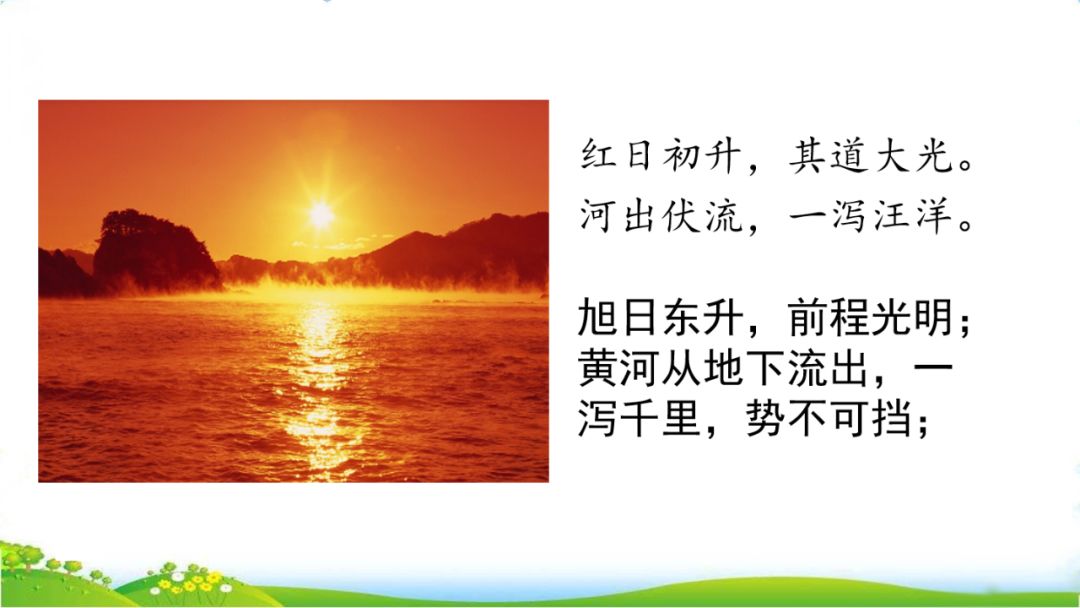 红日初升，其道大光。
河出伏流，一泻汪洋。

旭日东升，前程光明；黄河从地下流出，一泻千里，势不可挡；